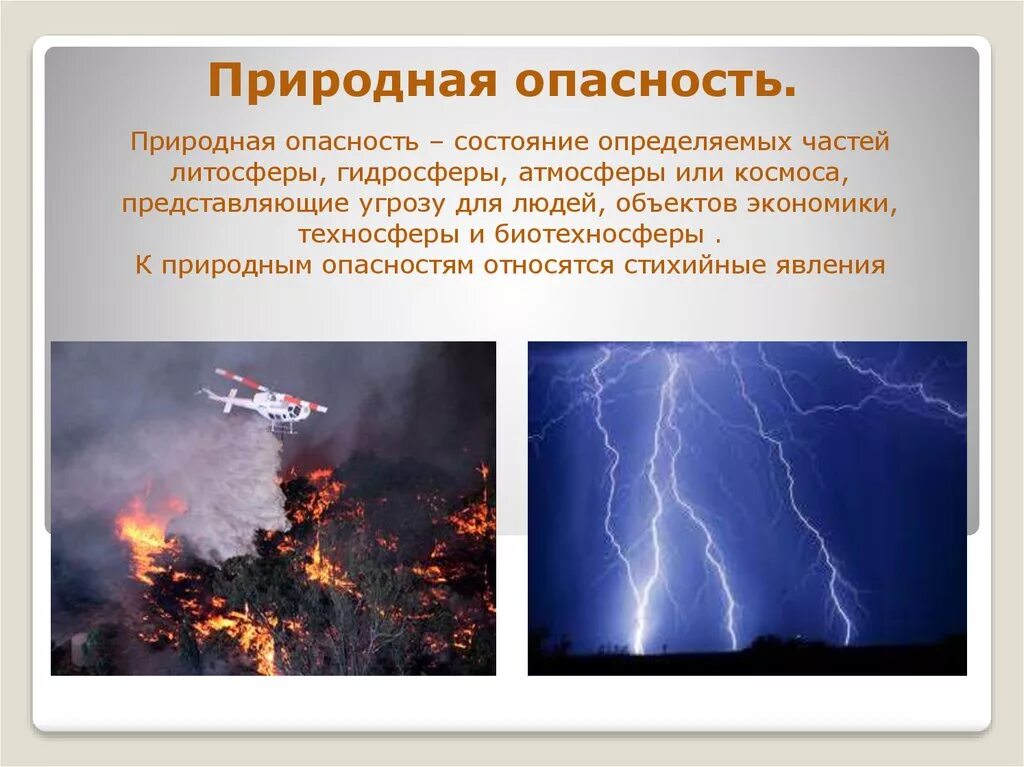 Природная опасность.

Природная опасность – состояние определяемых частей литосферы, гидросферы, атмосферы или космоса, представляющие угрозу для людей, объектов экономики, техносферы и биотехносферы .
К природным опасностям относятся стихийные явления